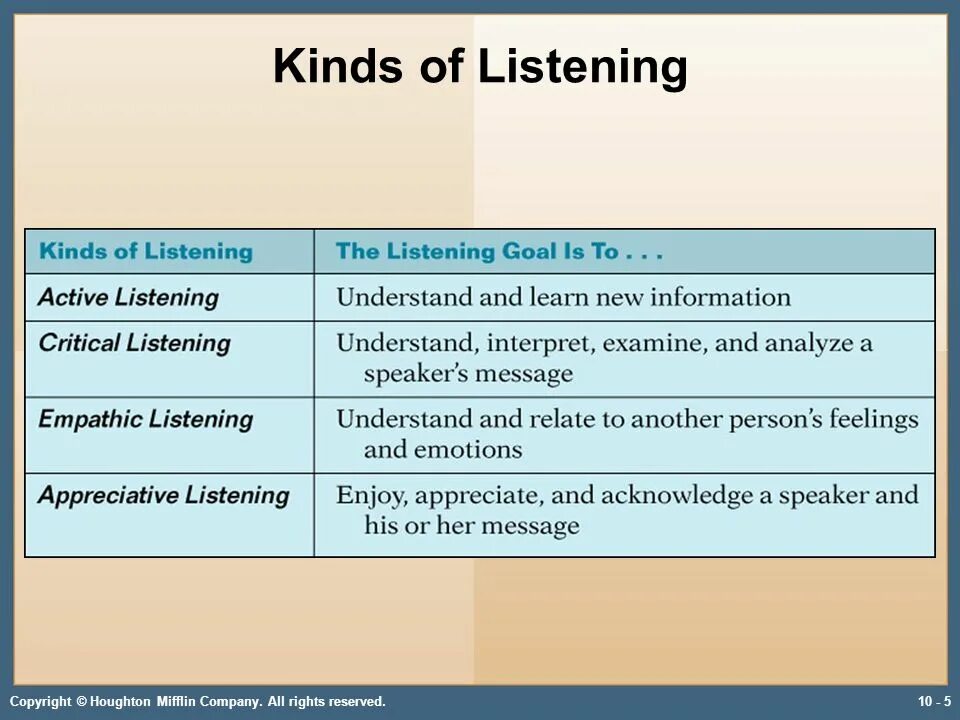 Kinds of Listening

| Kinds of Listening | The Listening Goal Is To . . . |
|---|---|
| Active Listening | Understand and learn new information |
| Critical Listening | Understand, interpret, examine, and analyze a speaker's message |
| Empathic Listening | Understand and relate to another person's feelings and emotions |
| Appreciative Listening | Enjoy, appreciate, and acknowledge a speaker and his or her message |

Copyright © Houghton Mifflin Company. All rights reserved.

10 - 5